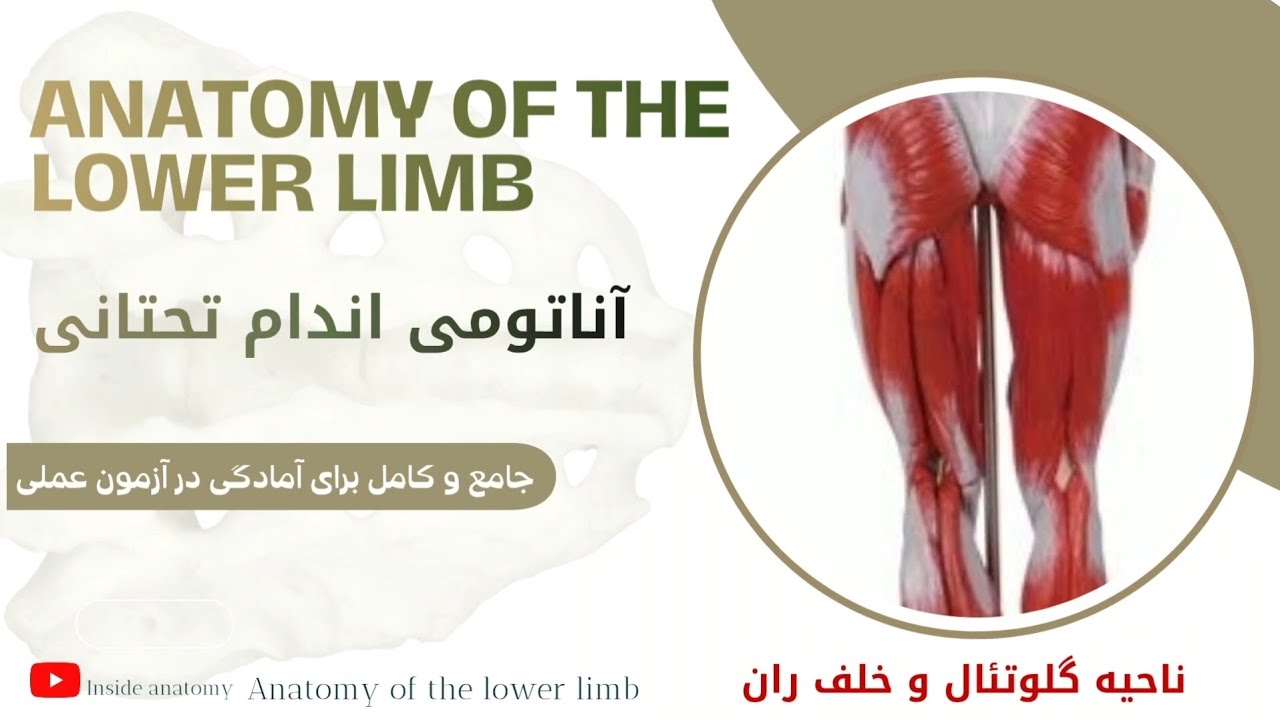 ANATOMY OF THE LOWER LIMB

آناتومی اندام تحتانی

جامع و کامل برای آمادگی در آزمون عملی

Inside anatomy Anatomy of the lower limb

ناحیه گلوتئال و خلف ران